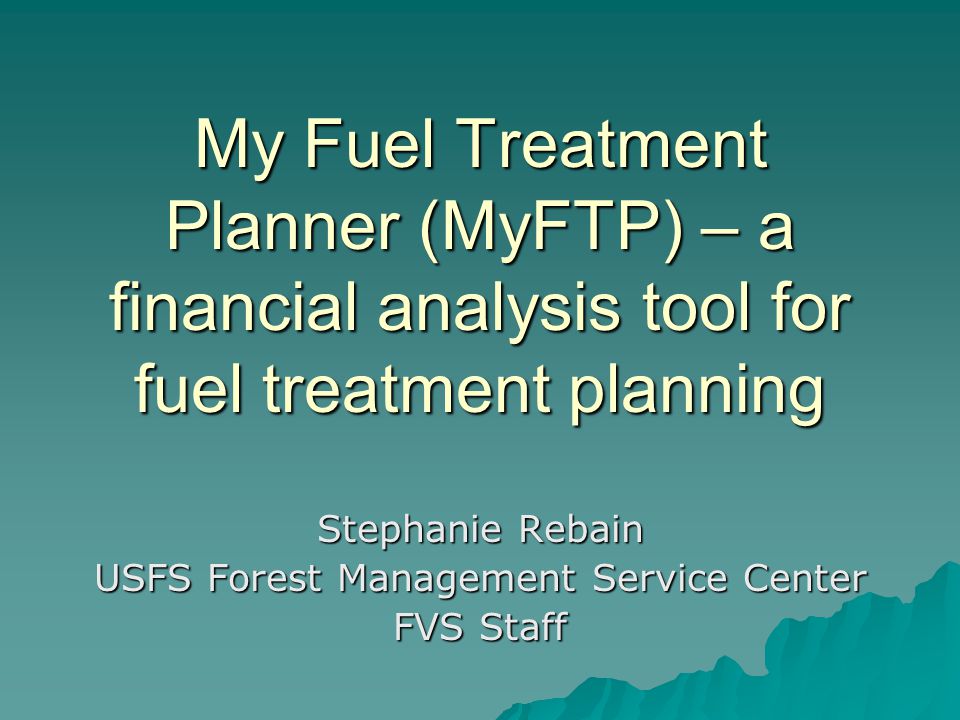 My Fuel Treatment Planner (MyFTP) – a financial analysis tool for fuel treatment planning

Stephanie Rebain
USFS Forest Management Service Center
FVS Staff